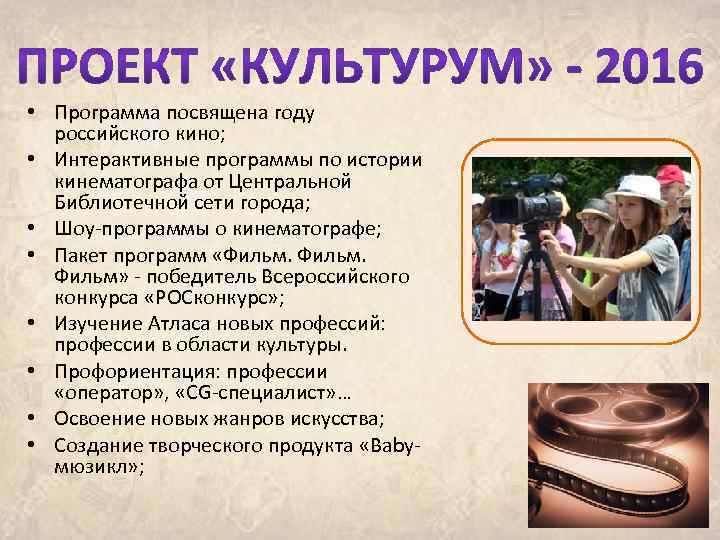 ПРОЕКТ «КУЛЬТУРУМ» - 2016

• Программа посвящена году российского кино;
• Интерактивные программы по истории кинематографа от Центральной Библиотечной сети города;
• Шоу-программы о кинематографе;
• Пакет программ «Фильм. Фильм. Фильм» - победитель Всероссийского конкурса «РОСконкурс»;
• Изучение Атласа новых профессий: профессии в области культуры.
• Профориентация: профессии «оператор», «CG-специалист»…
• Освоение новых жанров искусства;
• Создание творческого продукта «Baby-мюзикл»;